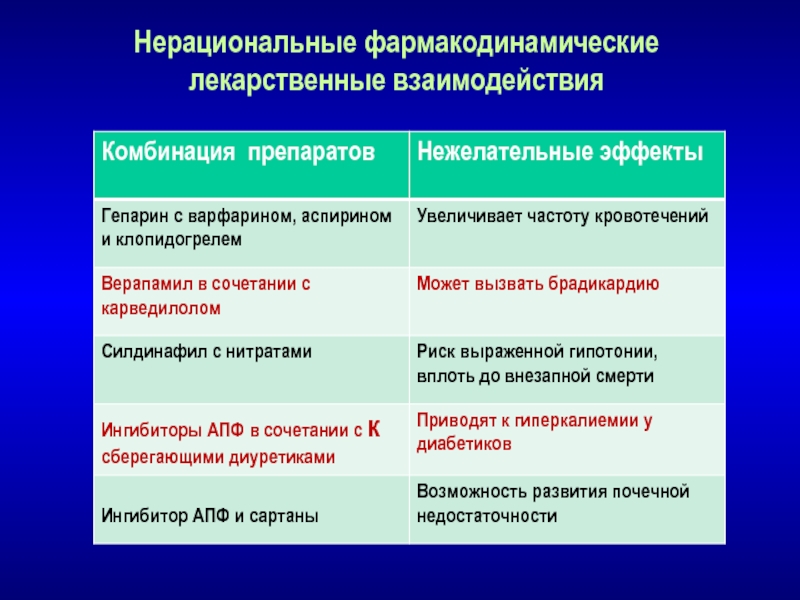 Нерациональные фармакодинамические лекарственные взаимодействия

| Комбинация препаратов | Нежелательные эффекты |
|---|---|
| Гепарин с варфарином, аспирином и клопидогрелем | Увеличивает частоту кровотечений |
| Верапамил в сочетании с карведилолом | Может вызвать брадикардию |
| Силдинафил с нитратами | Риск выраженной гипотонии, вплоть до внезапной смерти |
| Ингибиторы АПФ в сочетании с К сберегающими диуретиками | Приводят к гиперкалиемии у диабетиков |
| Ингибитор АПФ и сартаны | Возможность развития почечной недостаточности |